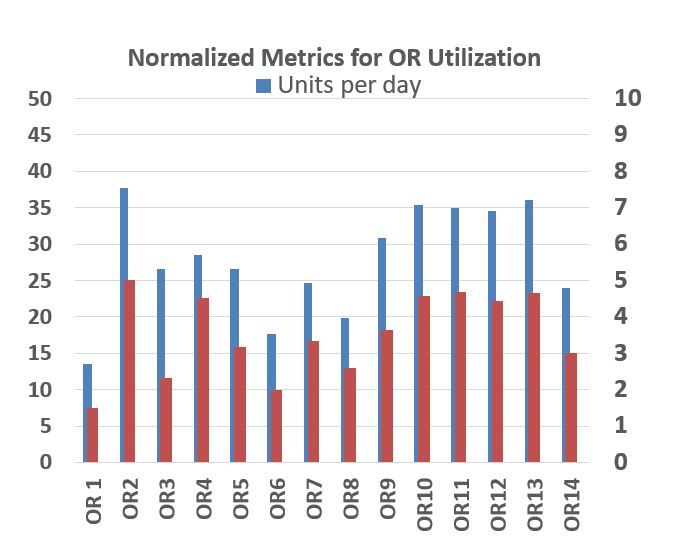 Normalized Metrics for OR Utilization
Units per day

50
45
40
35
30
25
20
15
10
5
0

10
9
8
7
6
5
4
3
2
1
0

OR 1
OR2
OR3
OR4
OR5
OR6
OR7
OR8
OR9
OR10
OR11
OR12
OR13
OR14